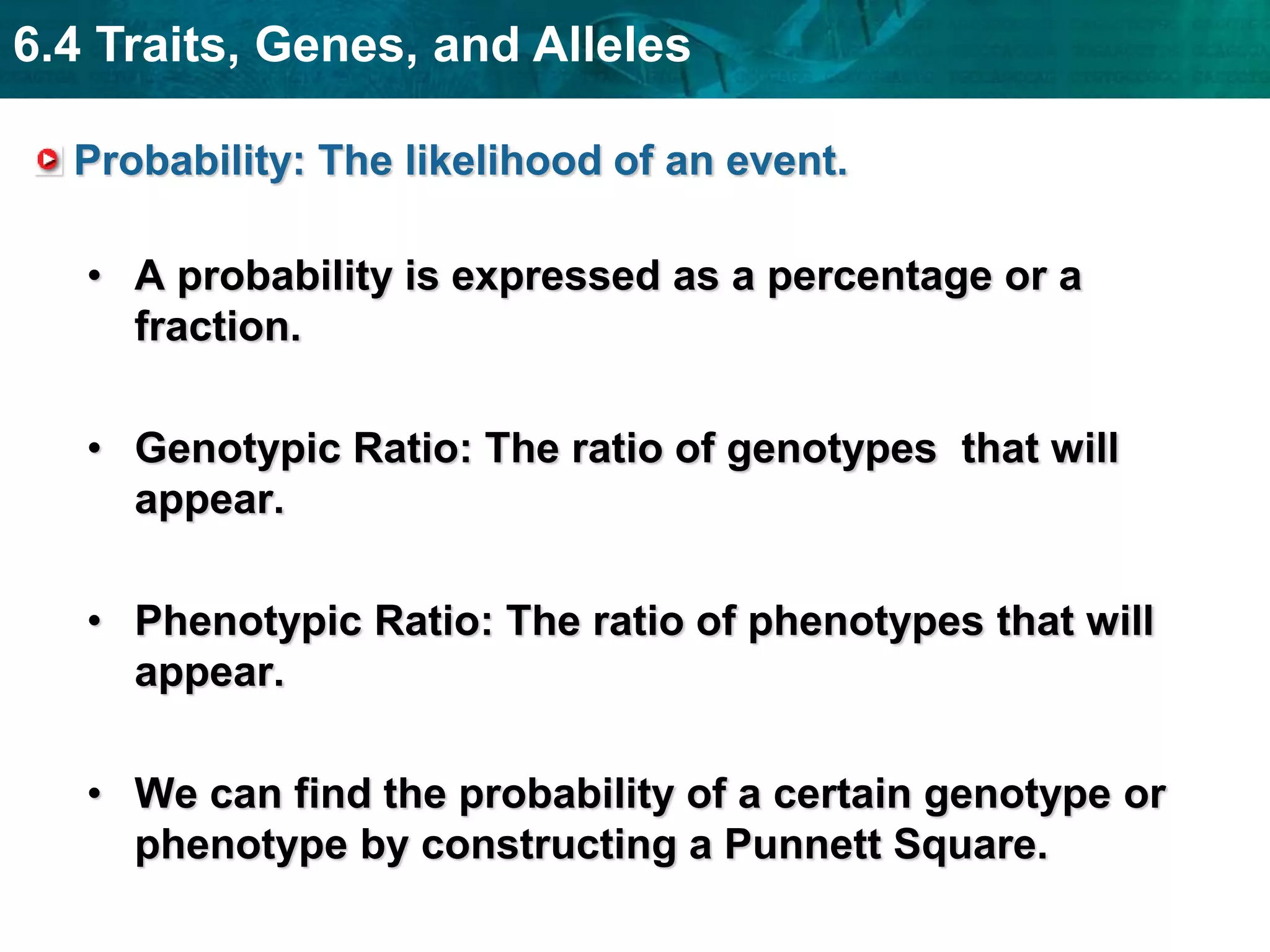 6.4 Traits, Genes, and Alleles

Probability: The likelihood of an event.

• A probability is expressed as a percentage or a fraction.

• Genotypic Ratio: The ratio of genotypes that will appear.

• Phenotypic Ratio: The ratio of phenotypes that will appear.

• We can find the probability of a certain genotype or phenotype by constructing a Punnett Square.